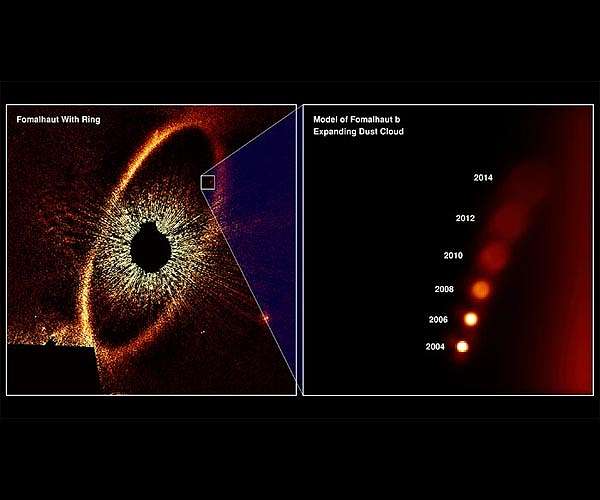 Fomalhaut With Ring

Model of Fomalhaut b
Expanding Dust Cloud

2014
2012
2010
2008
2006
2004